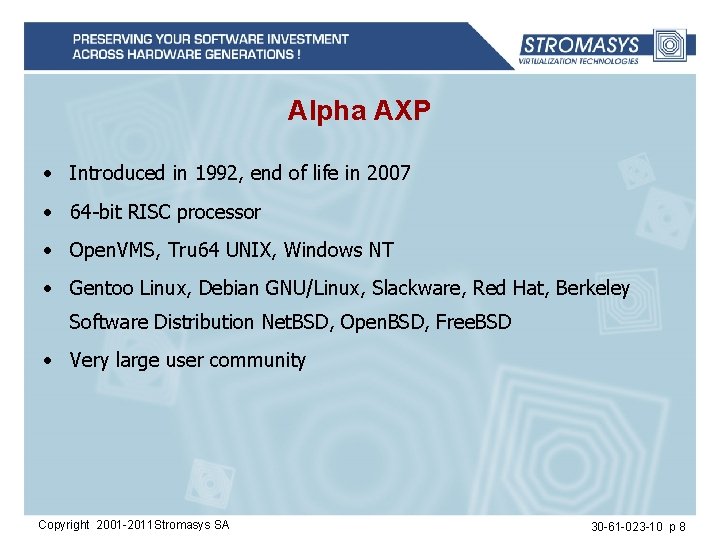 PRESERVING YOUR SOFTWARE INVESTMENT ACROSS HARDWARE GENERATIONS !

STROMASYS
VIRTUALIZATION TECHNOLOGIES

Alpha AXP

• Introduced in 1992, end of life in 2007
• 64-bit RISC processor
• OpenVMS, Tru64 UNIX, Windows NT
• Gentoo Linux, Debian GNU/Linux, Slackware, Red Hat, Berkeley Software Distribution NetBSD, OpenBSD, FreeBSD
• Very large user community

Copyright 2001-2011 Stromasys SA

30-61-023-10 p 8